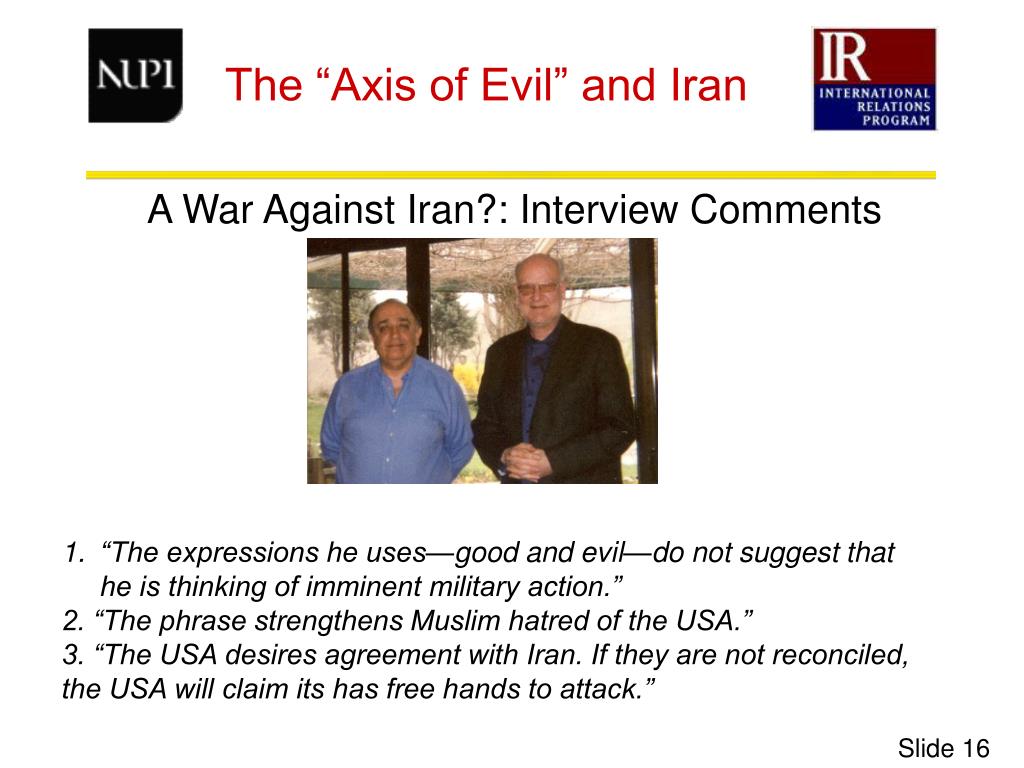 NUPI

The “Axis of Evil” and Iran

IR
INTERNATIONAL RELATIONS PROGRAM

A War Against Iran?: Interview Comments

1. “The expressions he uses—good and evil—do not suggest that he is thinking of imminent military action.”
2. “The phrase strengthens Muslim hatred of the USA.”
3. “The USA desires agreement with Iran. If they are not reconciled, the USA will claim its has free hands to attack.”

Slide 16